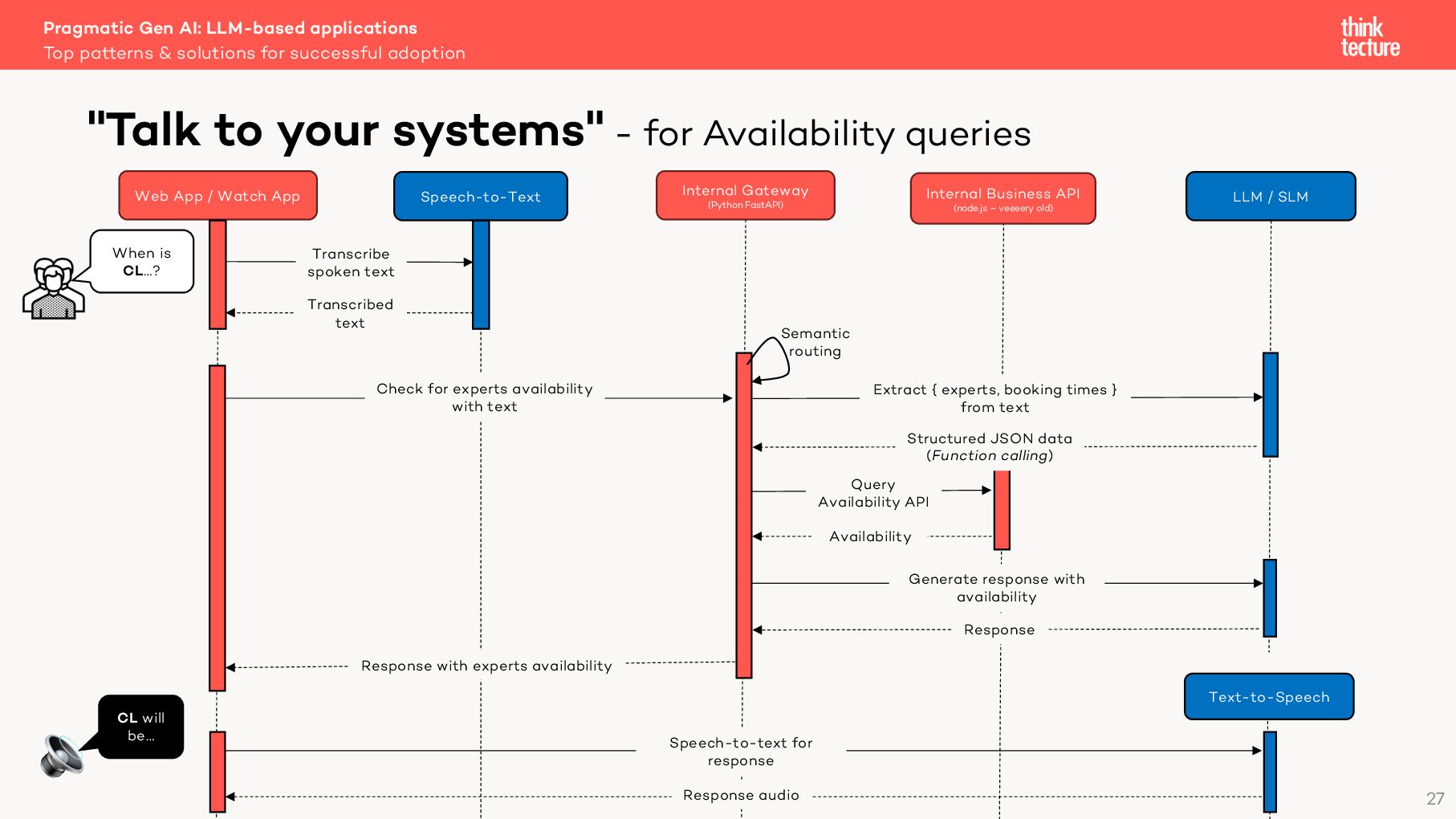 Pragmatic Gen AI: LLM-based applications
Top patterns & solutions for successful adoption

think tecture

"Talk to your systems" - for Availability queries

Web App / Watch App

Speech-to-Text

Internal Gateway
(Python FastAPI)

Internal Business API
(node.js – veeeery old)

LLM / SLM

When is CL…?

Transcribe spoken text

Transcribed text

Semantic routing

Check for experts availability with text

Extract { experts, booking times } from text

Structured JSON data (Function calling)

Query Availability API

Availability

Generate response with availability

Response

Response with experts availability

Text-to-Speech

CL will be…

Speech-to-text for response

Response audio

27